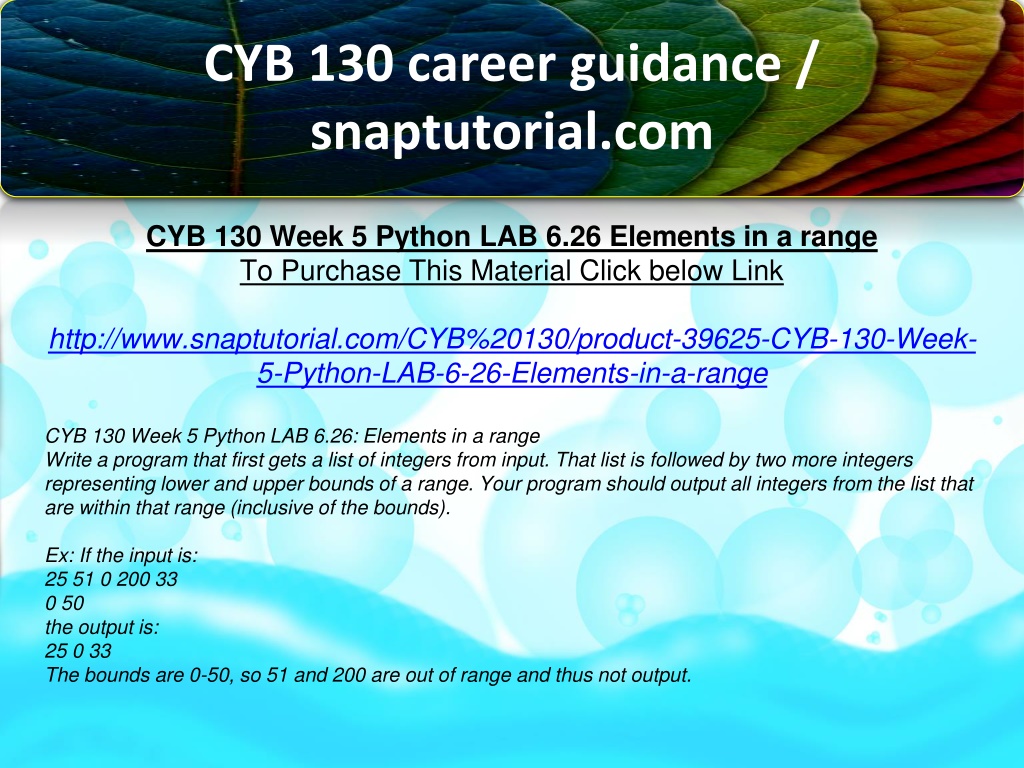 CYB 130 career guidance / snaptutorial.com

CYB 130 Week 5 Python LAB 6.26 Elements in a range
To Purchase This Material Click below Link

http://www.snaptutorial.com/CYB%20130/product-39625-CYB-130-Week-5-Python-LAB-6-26-Elements-in-a-range

CYB 130 Week 5 Python LAB 6.26: Elements in a range
Write a program that first gets a list of integers from input. That list is followed by two more integers representing lower and upper bounds of a range. Your program should output all integers from the list that are within that range (inclusive of the bounds).

Ex: If the input is:
25 51 0 200 33
0 50
the output is:
25 0 33
The bounds are 0-50, so 51 and 200 are out of range and thus not output.